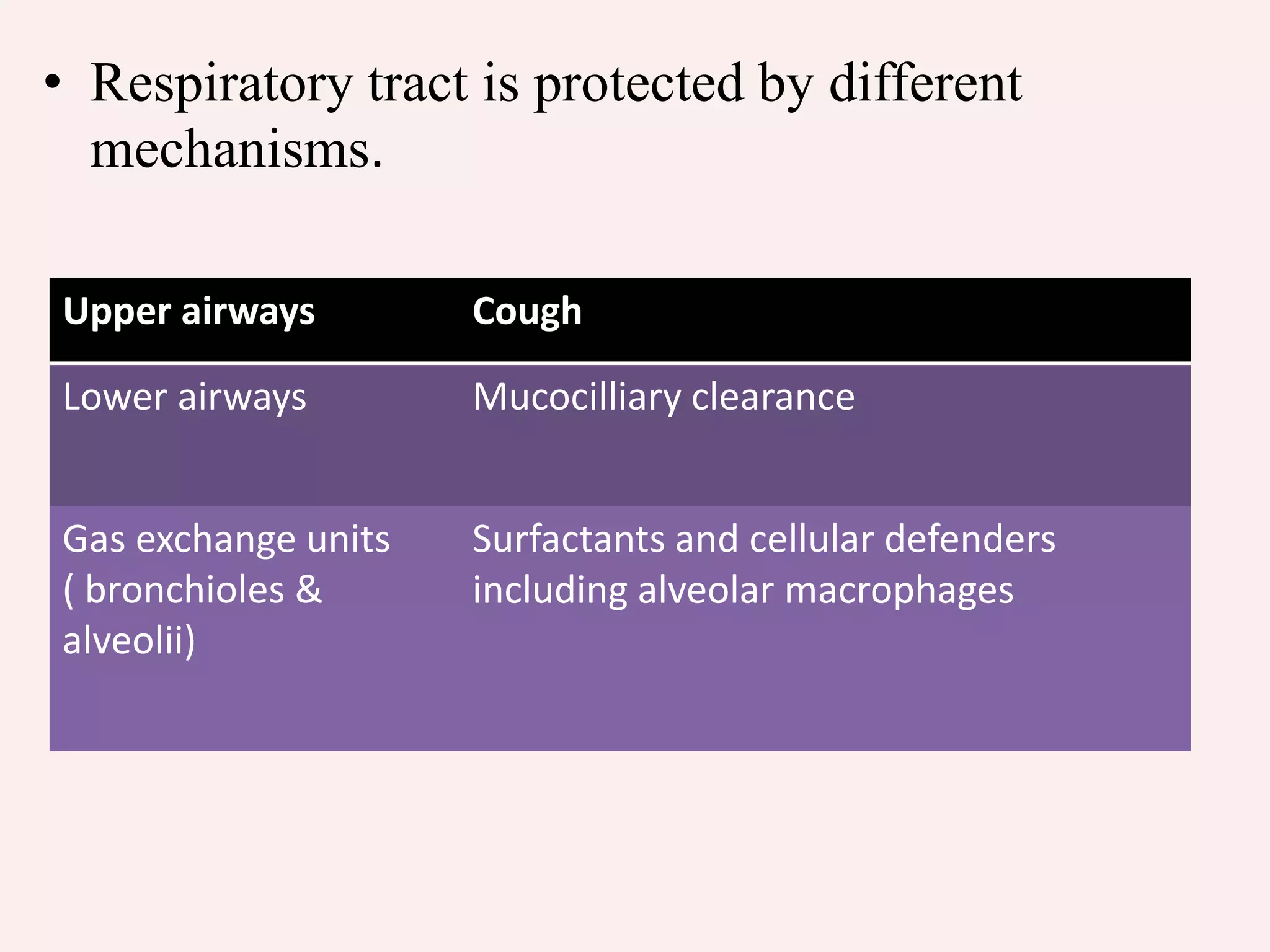 • Respiratory tract is protected by different mechanisms.

| Upper airways | Cough |
|---|---|
| Lower airways | Mucocilliary clearance |
| Gas exchange units ( bronchioles & alveolii) | Surfactants and cellular defenders including alveolar macrophages |